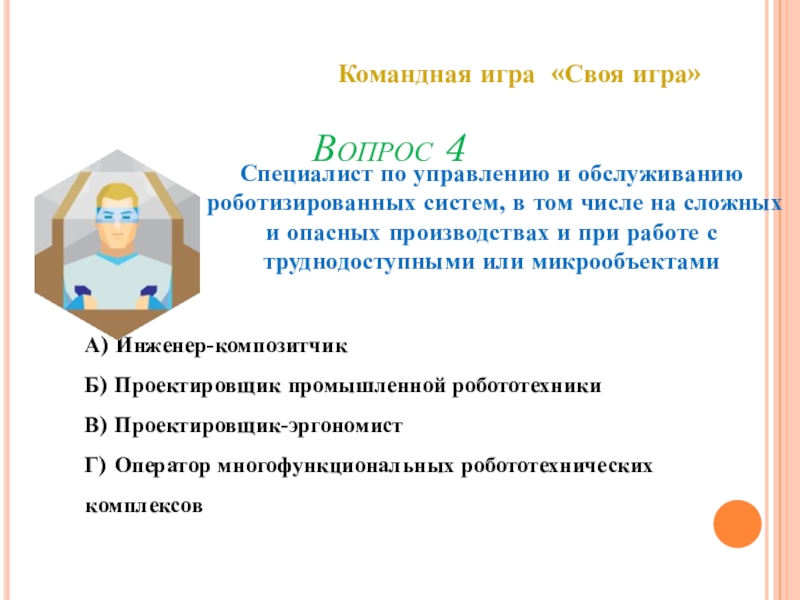 Командная игра «Своя игра»

Вопрос 4

Специалист по управлению и обслуживанию роботизированных систем, в том числе на сложных и опасных производствах и при работе с труднодоступными или микрообъектами

А) Инженер-композитчик

Б) Проектировщик промышленной робототехники

В) Проектировщик-эргономист

Г) Оператор многофункциональных робототехнических комплексов